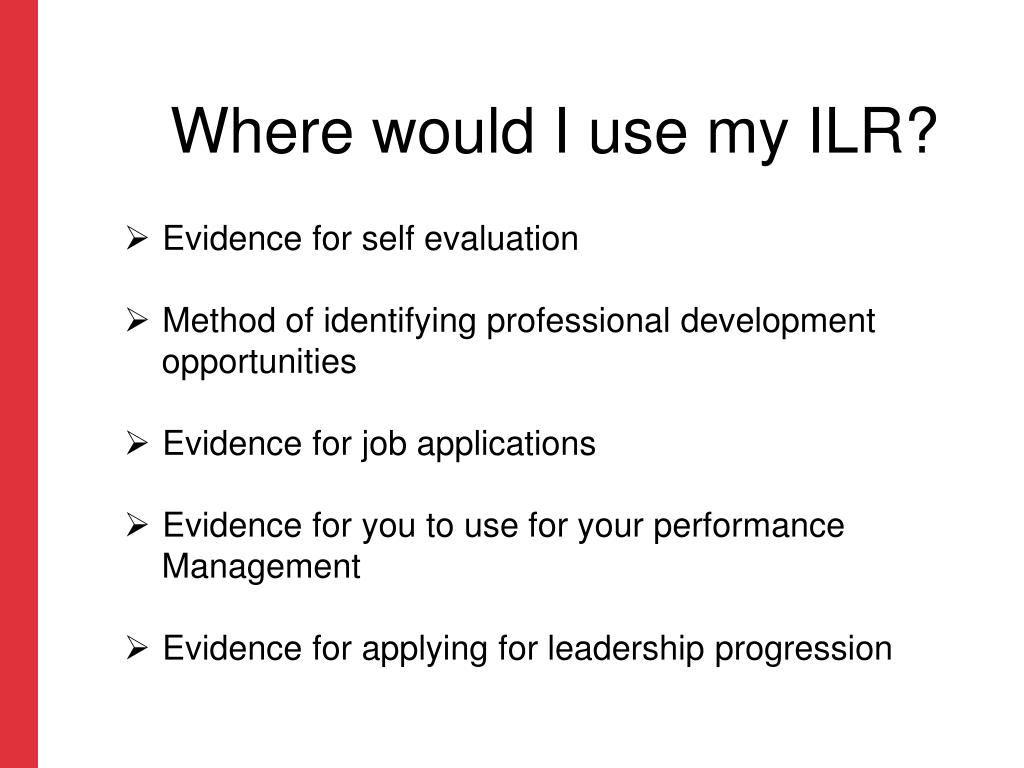 Where would I use my ILR?

➢ Evidence for self evaluation

➢ Method of identifying professional development opportunities

➢ Evidence for job applications

➢ Evidence for you to use for your performance Management

➢ Evidence for applying for leadership progression